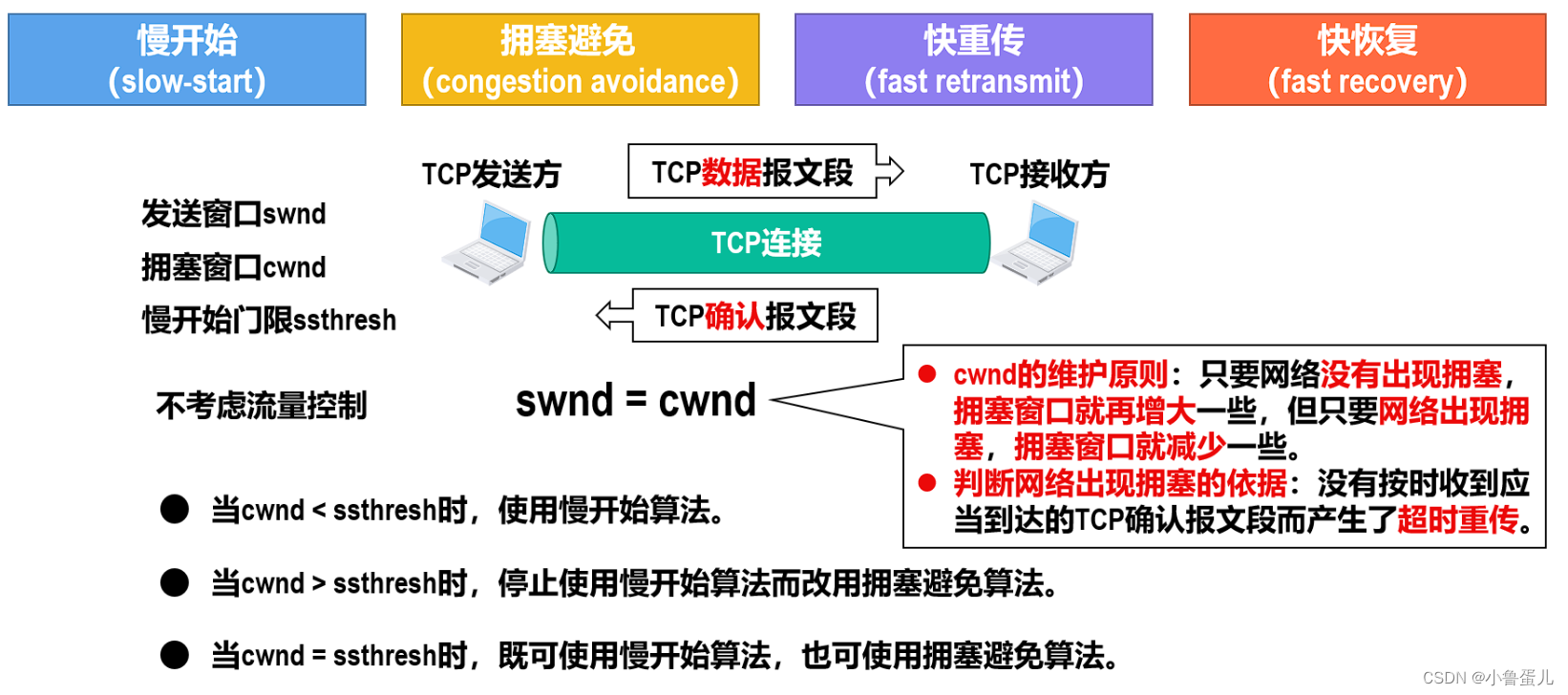 慢开始
(slow-start)

拥塞避免
(congestion avoidance)

快重传
(fast retransmit)

快恢复
(fast recovery)

TCP发送方

TCP数据报文段

TCP接收方

发送窗口swnd

拥塞窗口cwnd

慢开始门限ssthresh

TCP连接

TCP确认报文段

不考虑流量控制

swnd = cwnd

● cwnd的维护原则：只要网络没有出现拥塞，拥塞窗口就再增大一些，但只要网络出现拥塞，拥塞窗口就减少一些。

● 判断网络出现拥塞的依据：没有按时收到应当到达的TCP确认报文段而产生了超时重传。

● 当cwnd < ssthresh时，使用慢开始算法。

● 当cwnd > ssthresh时，停止使用慢开始算法而改用拥塞避免算法。

● 当cwnd = ssthresh时，既可使用慢开始算法，也可使用拥塞避免算法。

CSDN @小鲁蛋儿